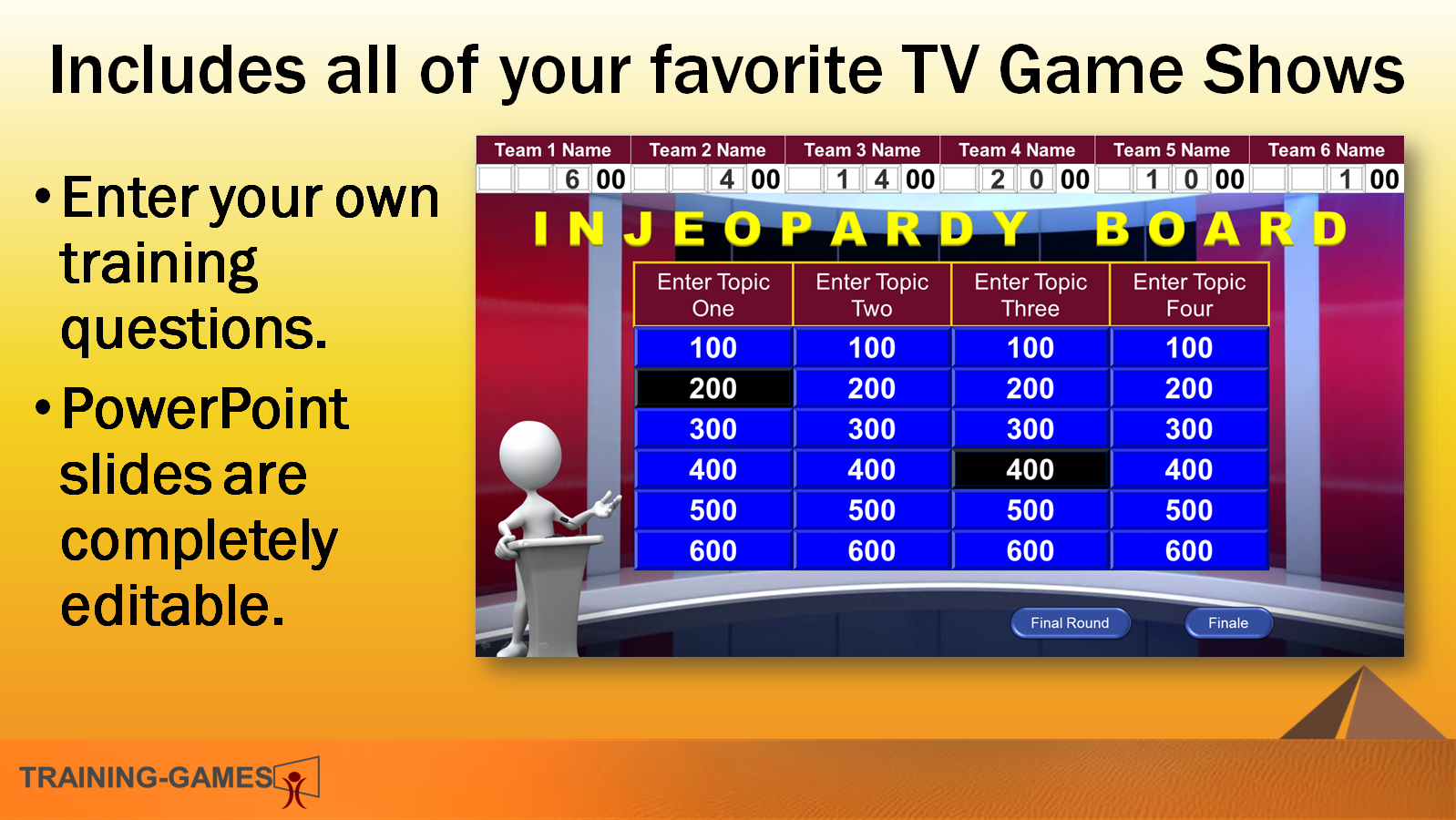 Includes all of your favorite TV Game Shows

• Enter your own training questions.
• PowerPoint slides are completely editable.

| Team 1 Name | Team 2 Name | Team 3 Name | Team 4 Name | Team 5 Name | Team 6 Name |
|---|---|---|---|---|---|
| 6 00 | 4 00 | 1 4 00 | 2 0 00 | 1 0 00 | 1 00 |

INJEOPARDY BOARD

| Enter Topic One | Enter Topic Two | Enter Topic Three | Enter Topic Four |
|---|---|---|---|
| 100 | 100 | 100 | 100 |
| 200 | 200 | 200 | 200 |
| 300 | 300 | 300 | 300 |
| 400 | 400 | 400 | 400 |
| 500 | 500 | 500 | 500 |
| 600 | 600 | 600 | 600 |

Final Round
Finale

TRAINING-GAMES